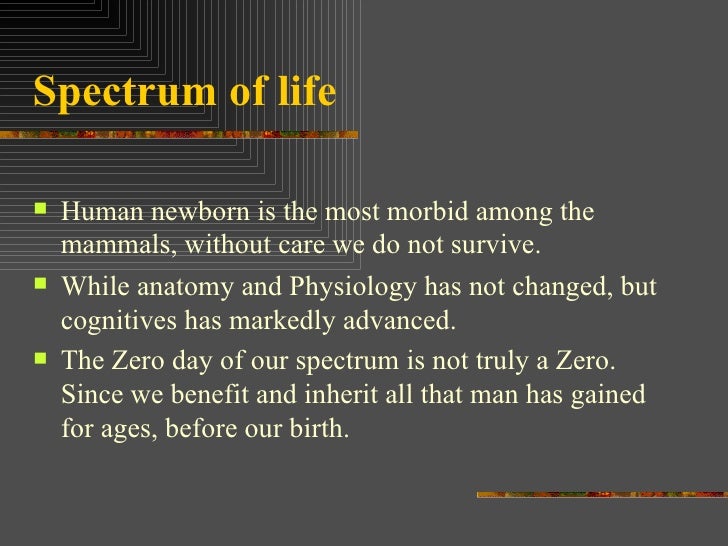 Spectrum of life

- Human newborn is the most morbid among the mammals, without care we do not survive.
- While anatomy and Physiology has not changed, but cognitives has markedly advanced.
- The Zero day of our spectrum is not truly a Zero. Since we benefit and inherit all that man has gained for ages, before our birth.